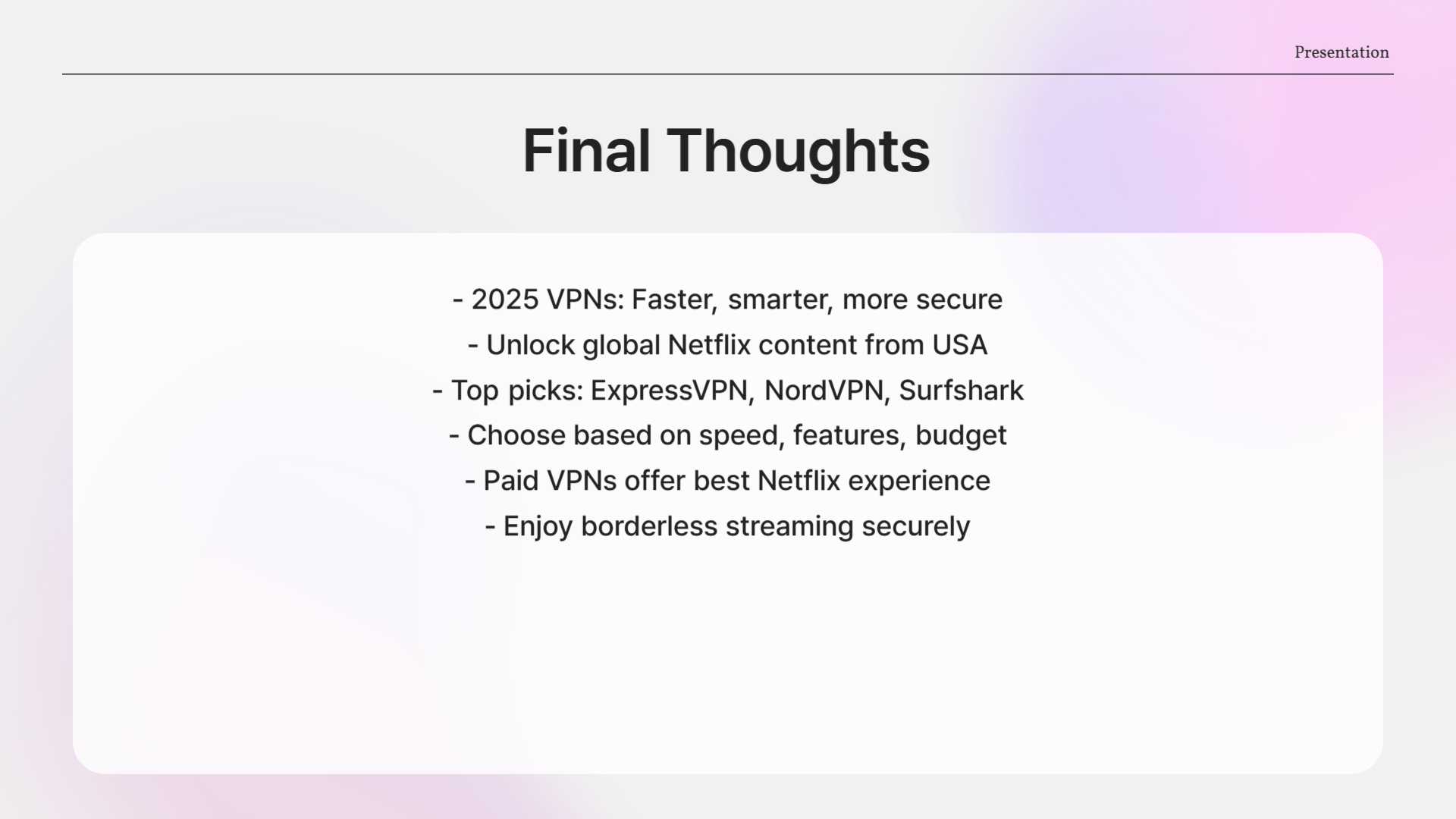 Presentation

Final Thoughts

- 2025 VPNs: Faster, smarter, more secure
- Unlock global Netflix content from USA
- Top picks: ExpressVPN, NordVPN, Surfshark
- Choose based on speed, features, budget
- Paid VPNs offer best Netflix experience
- Enjoy borderless streaming securely